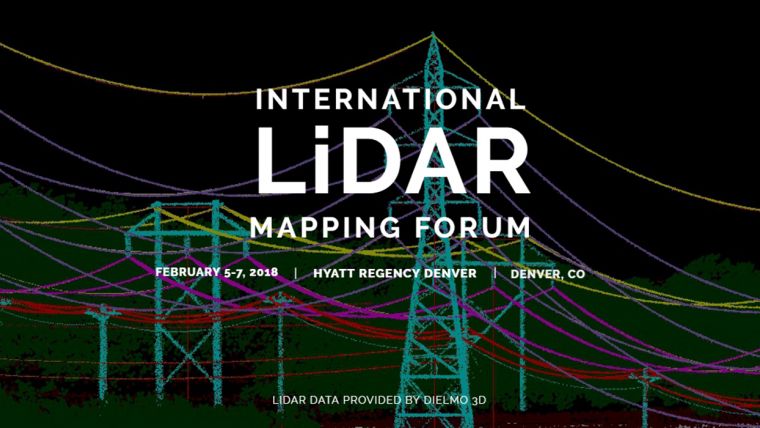 INTERNATIONAL
LiDAR
MAPPING FORUM

FEBRUARY 5-7, 2018 | HYATT REGENCY DENVER | DENVER, CO

LIDAR DATA PROVIDED BY DIELMO 3D